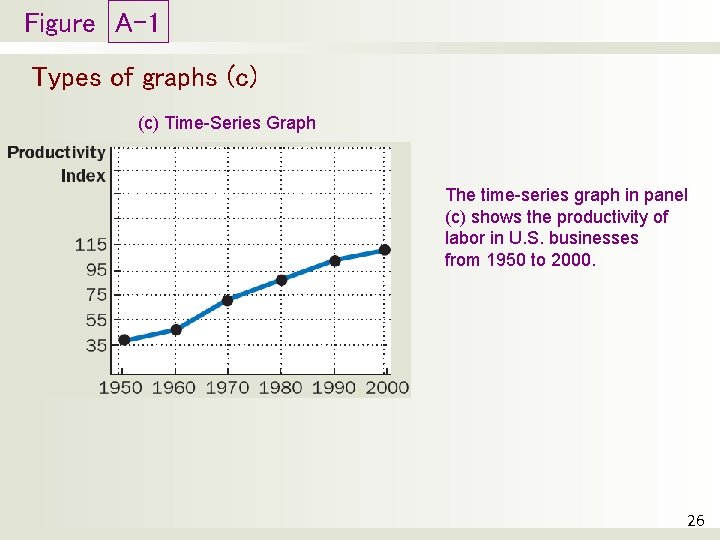 Figure A-1

Types of graphs (c)

(c) Time-Series Graph

Productivity Index

115
95
75
55
35

1950 1960 1970 1980 1990 2000

The time-series graph in panel (c) shows the productivity of labor in U.S. businesses from 1950 to 2000.

26